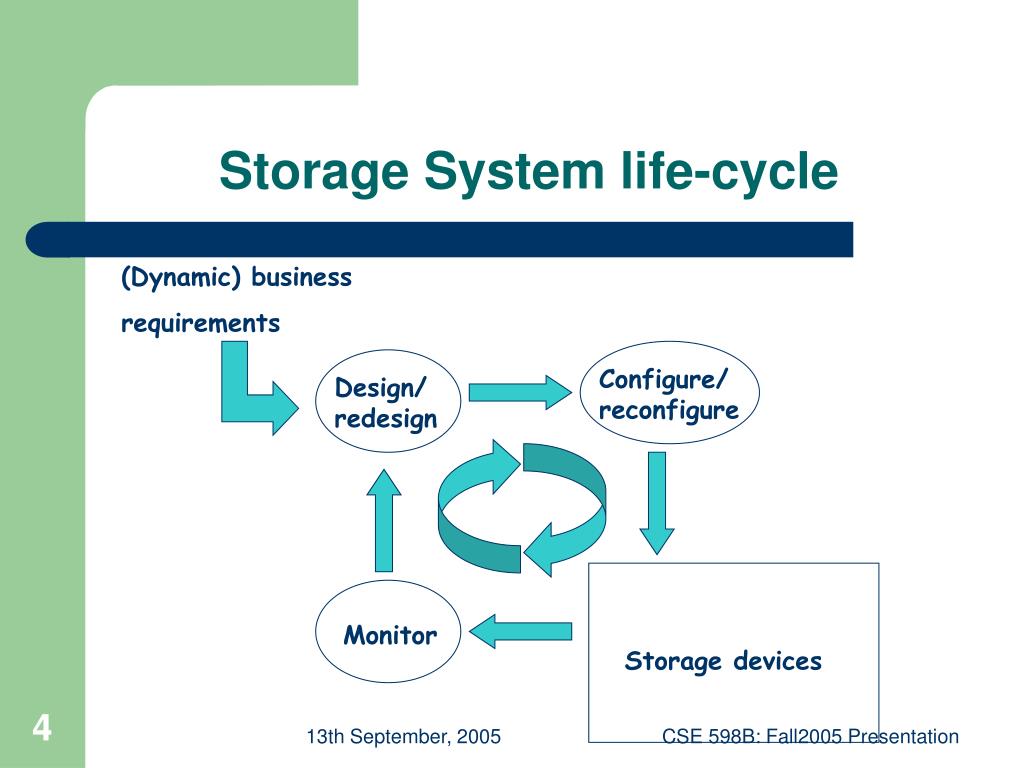 Storage System life-cycle

(Dynamic) business requirements

Design/ redesign

Configure/ reconfigure

Monitor

Storage devices

4

13th September, 2005

CSE 598B: Fall2005 Presentation